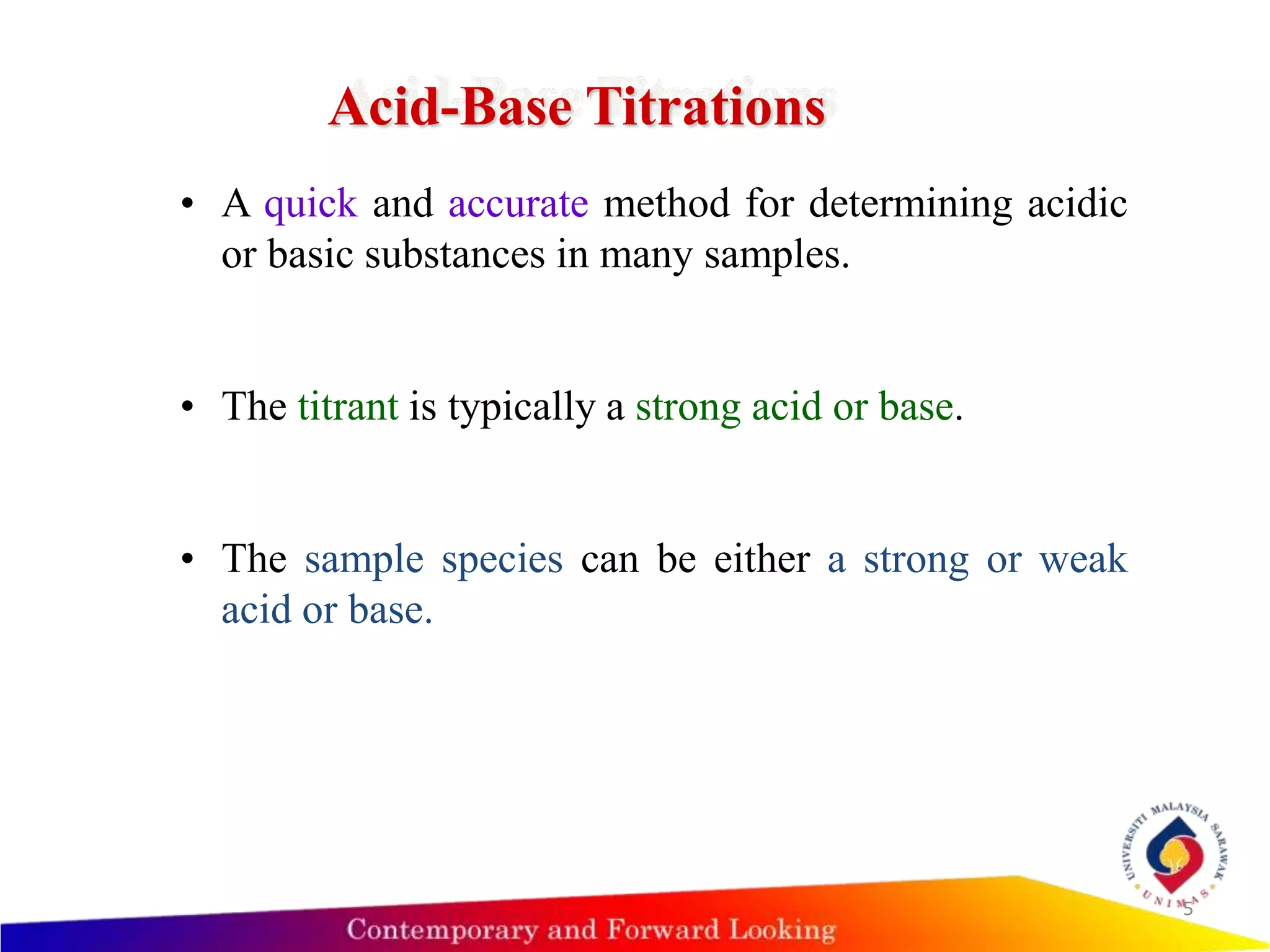 Acid-Base Titrations

• A quick and accurate method for determining acidic or basic substances in many samples.

• The titrant is typically a strong acid or base.

• The sample species can be either a strong or weak acid or base.

UNIVERSITI MALAYSIA SARAWAK
UNIMAS

5

Contemporary and Forward Looking